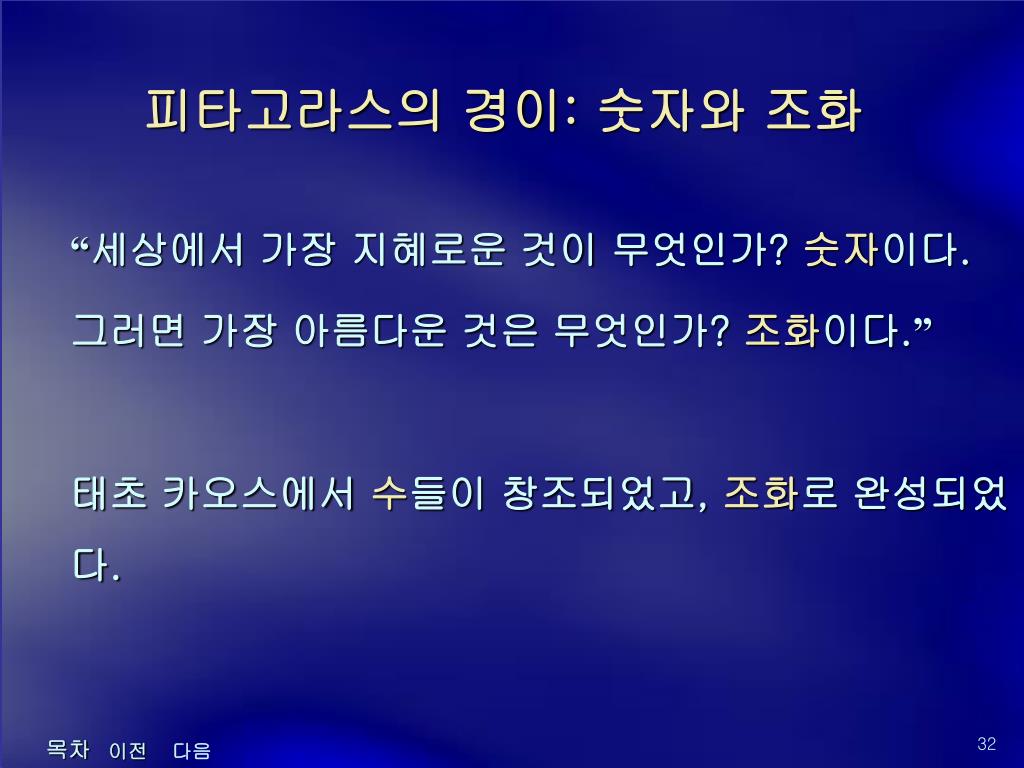 피타고라스의 경이: 숫자와 조화

“세상에서 가장 지혜로운 것이 무엇인가? 숫자이다. 그러면 가장 아름다운 것은 무엇인가? 조화이다.”

태초 카오스에서 수들이 창조되었고, 조화로 완성되었다.

목차 이전 다음

32